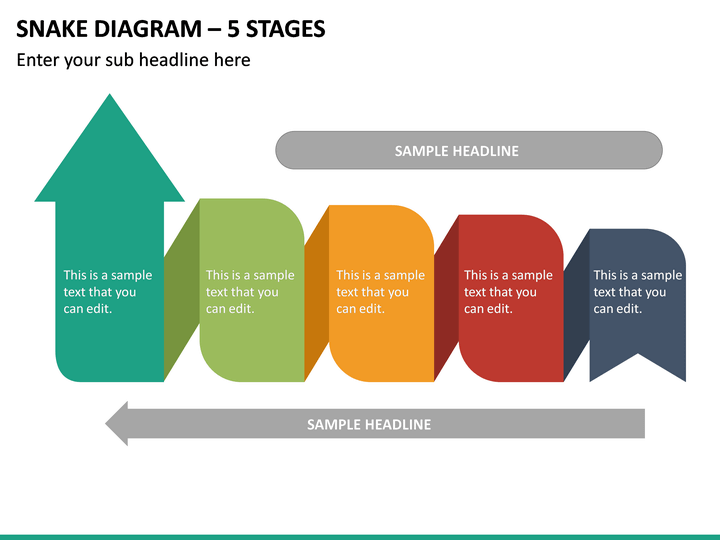 SNAKE DIAGRAM – 5 STAGES

Enter your sub headline here

SAMPLE HEADLINE

This is a sample text that you can edit.

This is a sample text that you can edit.

This is a sample text that you can edit.

This is a sample text that you can edit.

This is a sample text that you can edit.

SAMPLE HEADLINE